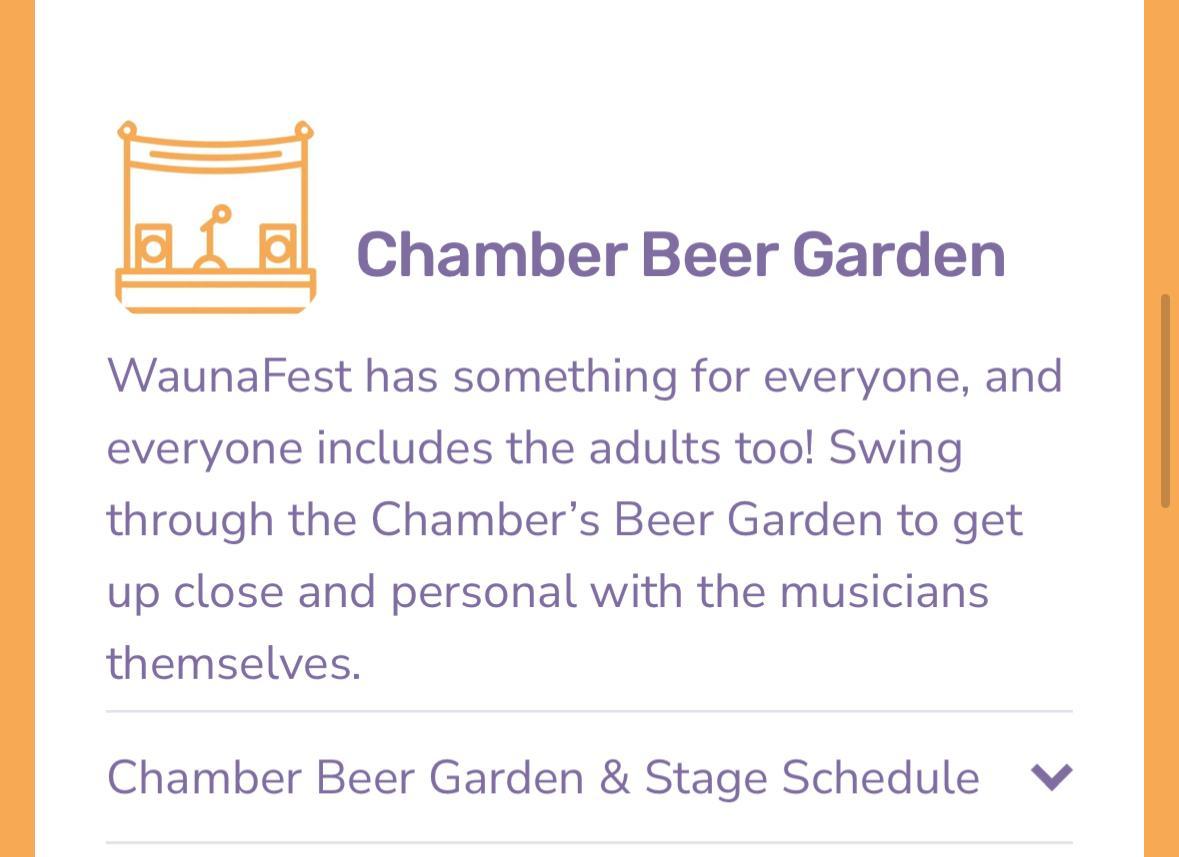 Chamber Beer Garden

WaunaFest has something for everyone, and everyone includes the adults too! Swing through the Chamber's Beer Garden to get up close and personal with the musicians themselves.

Chamber Beer Garden & Stage Schedule